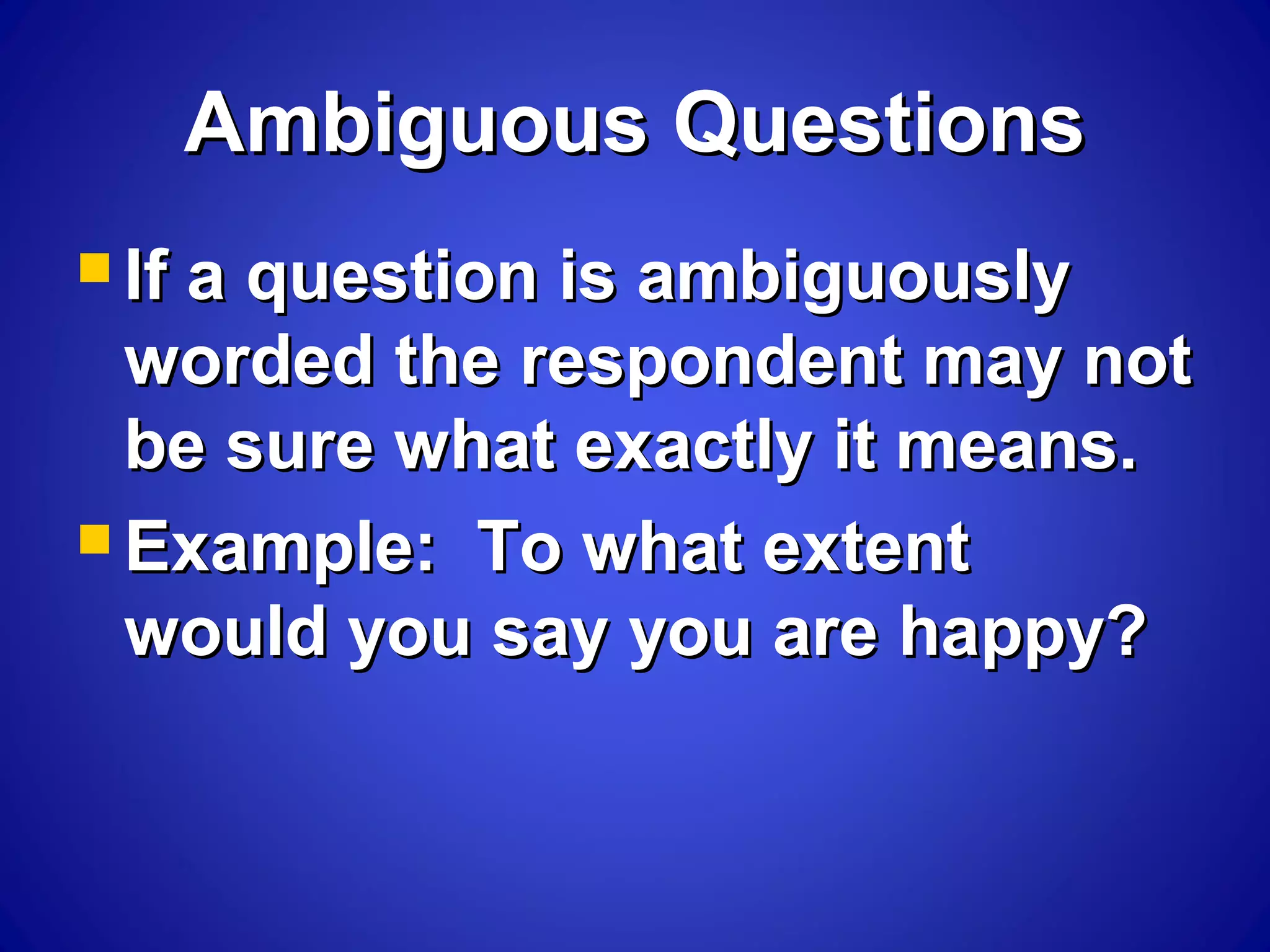 Ambiguous Questions

- If a question is ambiguously worded the respondent may not be sure what exactly it means.
- Example: To what extent would you say you are happy?